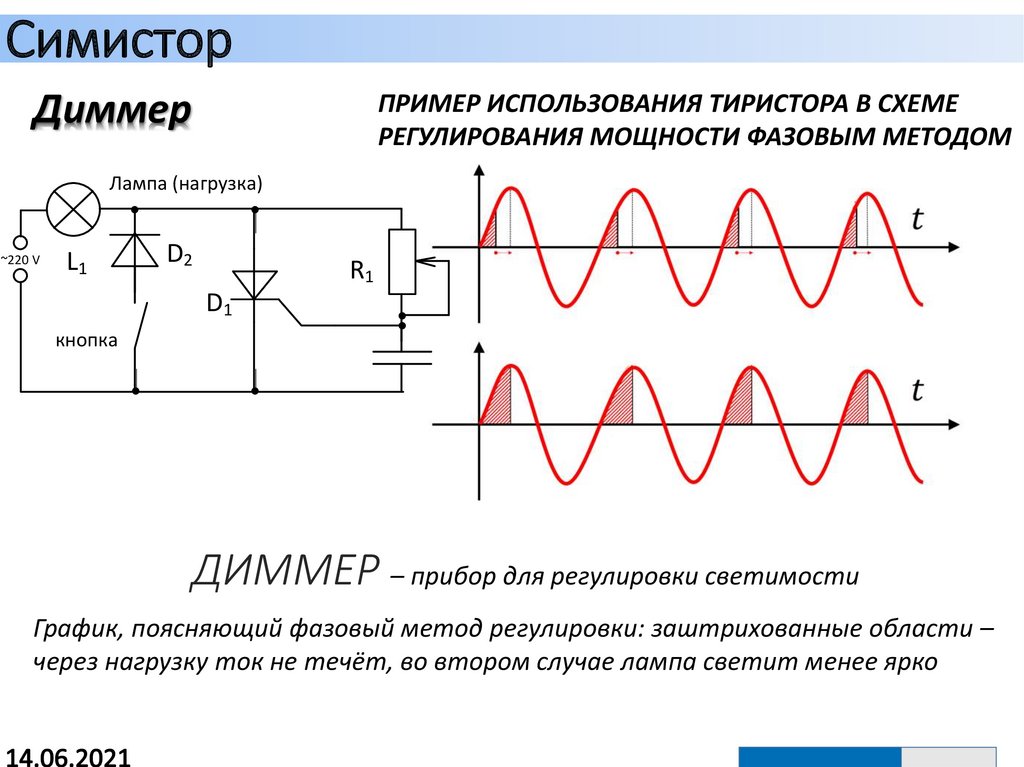 Симистор

Диммер

ПРИМЕР ИСПОЛЬЗОВАНИЯ ТИРИСТОРА В СХЕМЕ РЕГУЛИРОВАНИЯ МОЩНОСТИ ФАЗОВЫМ МЕТОДОМ

Лампа (нагрузка)

~220 V

$L_1$

$D_2$

$D_1$

$R_1$

кнопка

$t$

$t$

ДИММЕР – прибор для регулировки светимости

График, поясняющий фазовый метод регулировки: заштрихованные области – через нагрузку ток не течёт, во втором случае лампа светит менее ярко

14.06.2021